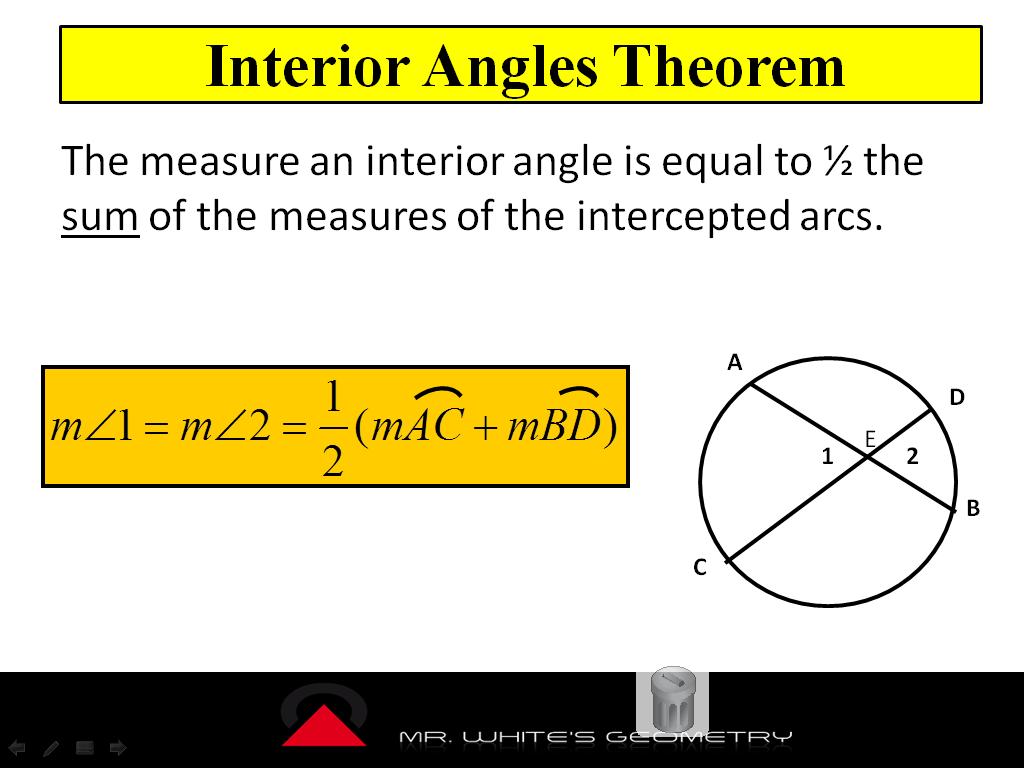 Interior Angles Theorem

The measure an interior angle is equal to ½ the sum of the measures of the intercepted arcs.

$m\angle 1 = m\angle 2 = \frac{1}{2}(m\overset{\frown}{AC} + m\overset{\frown}{BD})$

A
D
E
1
2
B
C

MR. WHITE'S GEOMETRY